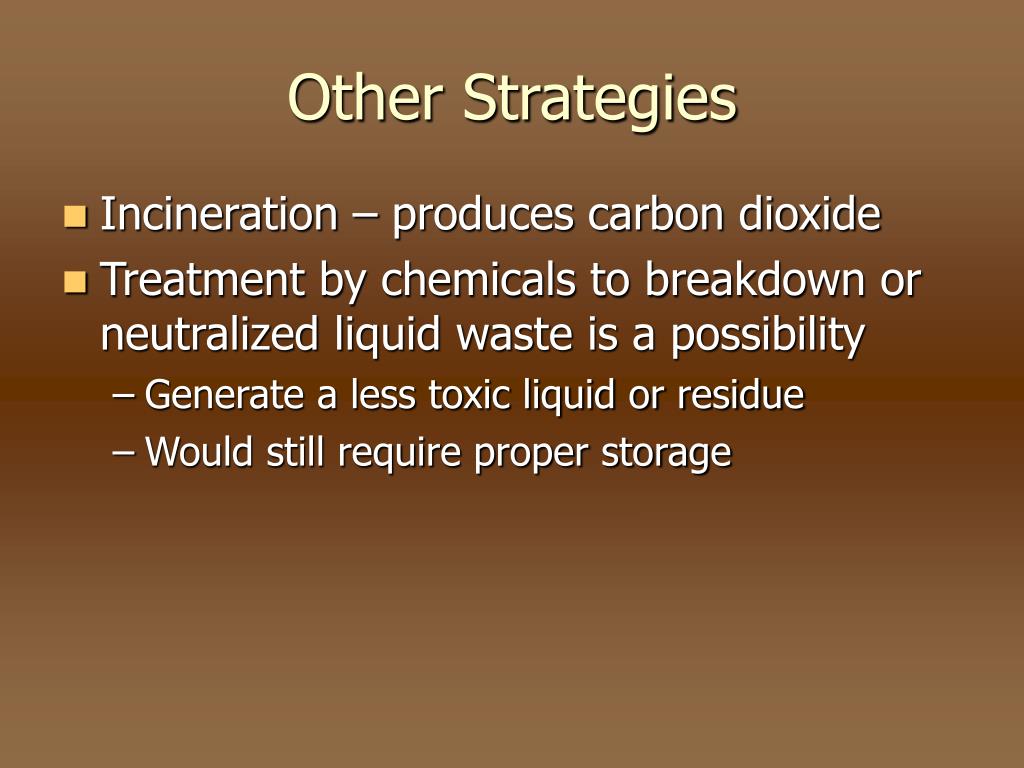 Other Strategies

- Incineration – produces carbon dioxide
- Treatment by chemicals to breakdown or neutralized liquid waste is a possibility
  – Generate a less toxic liquid or residue
  – Would still require proper storage